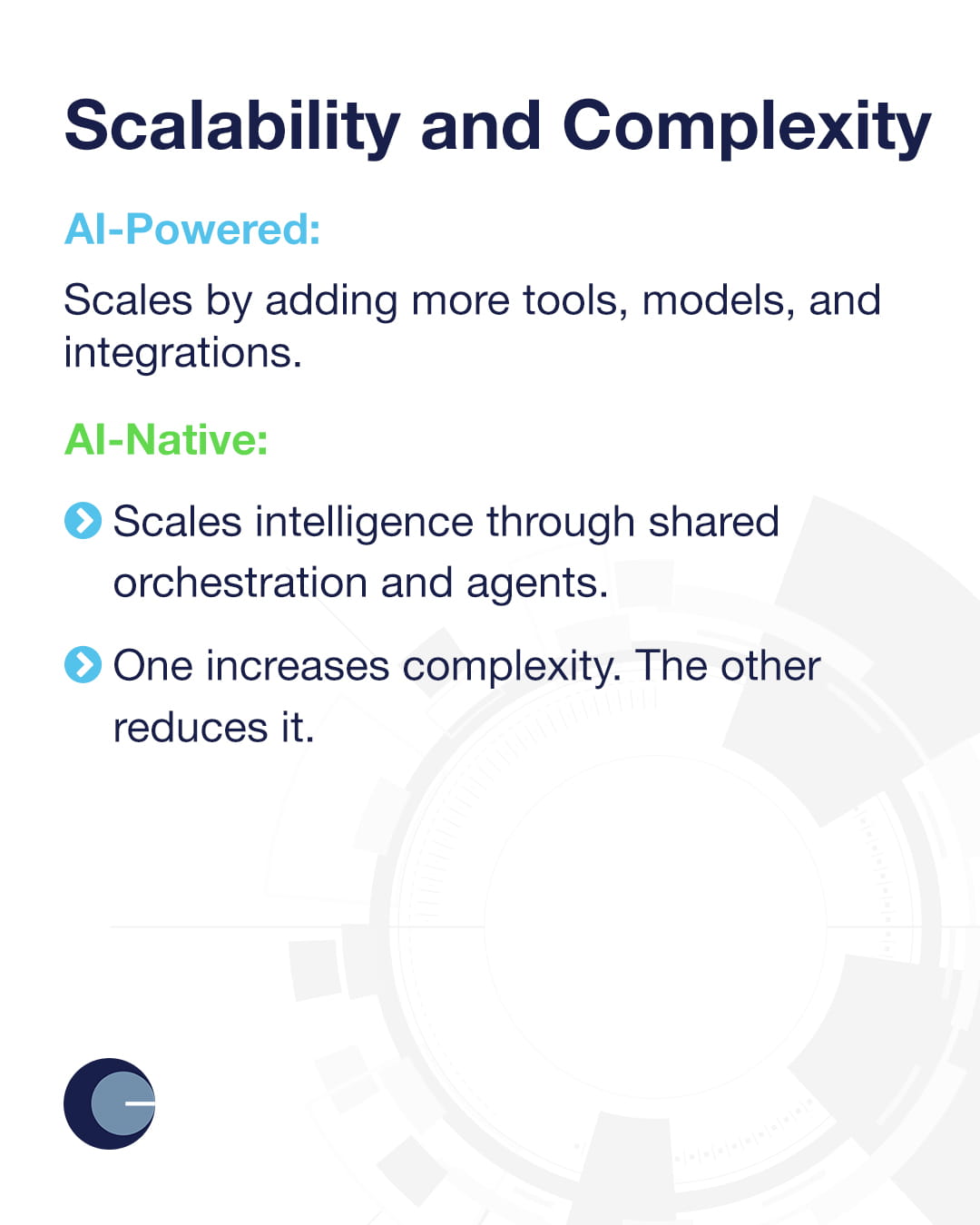 Scalability and Complexity

AI-Powered:

Scales by adding more tools, models, and integrations.

AI-Native:

Scales intelligence through shared orchestration and agents.

One increases complexity. The other reduces it.